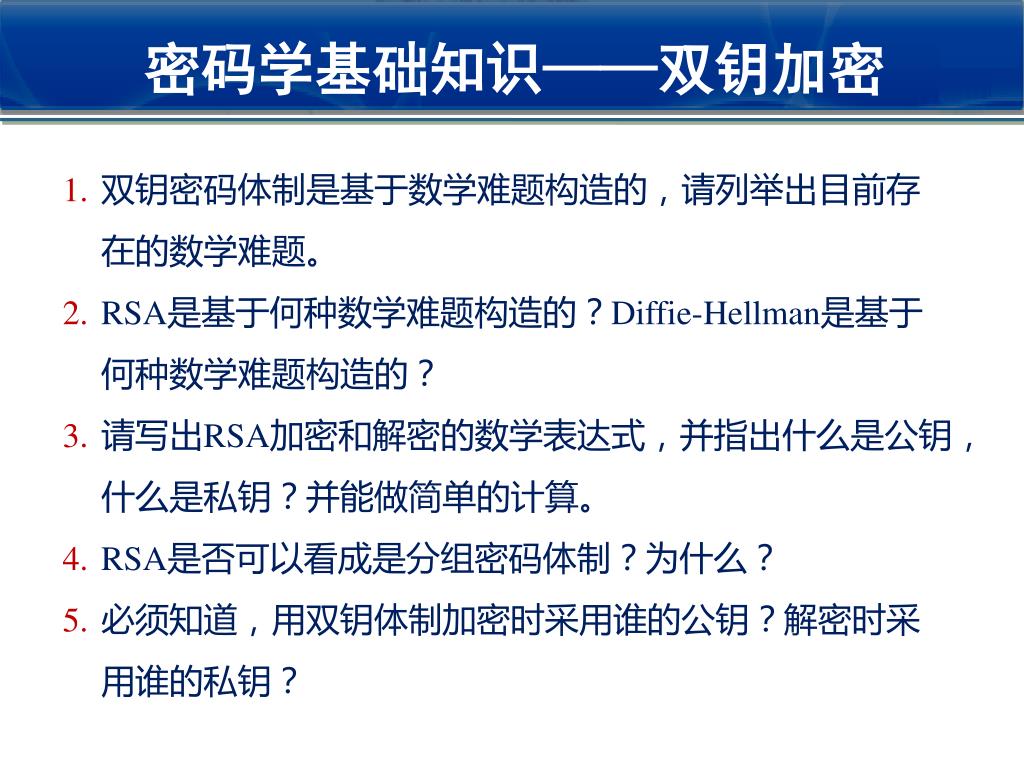 密码学基础知识——双钥加密

1. 双钥密码体制是基于数学难题构造的，请列举出目前存在的数学难题。

2. RSA是基于何种数学难题构造的？Diffie-Hellman是基于何种数学难题构造的？

3. 请写出RSA加密和解密的数学表达式，并指出什么是公钥，什么是私钥？并能做简单的计算。

4. RSA是否可以看成是分组密码体制？为什么？

5. 必须知道，用双钥体制加密时采用谁的公钥？解密时采用谁的私钥？